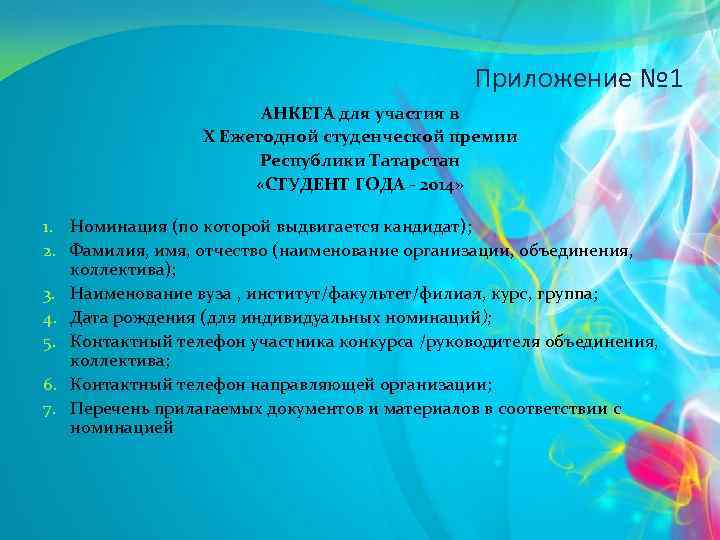 Приложение №1

АНКЕТА для участия в
X Ежегодной студенческой премии
Республики Татарстан
«СТУДЕНТ ГОДА - 2014»

1. Номинация (по которой выдвигается кандидат);
2. Фамилия, имя, отчество (наименование организации, объединения, коллектива);
3. Наименование вуза , институт/факультет/филиал, курс, группа;
4. Дата рождения (для индивидуальных номинаций);
5. Контактный телефон участника конкурса /руководителя объединения, коллектива;
6. Контактный телефон направляющей организации;
7. Перечень прилагаемых документов и материалов в соответствии с номинацией